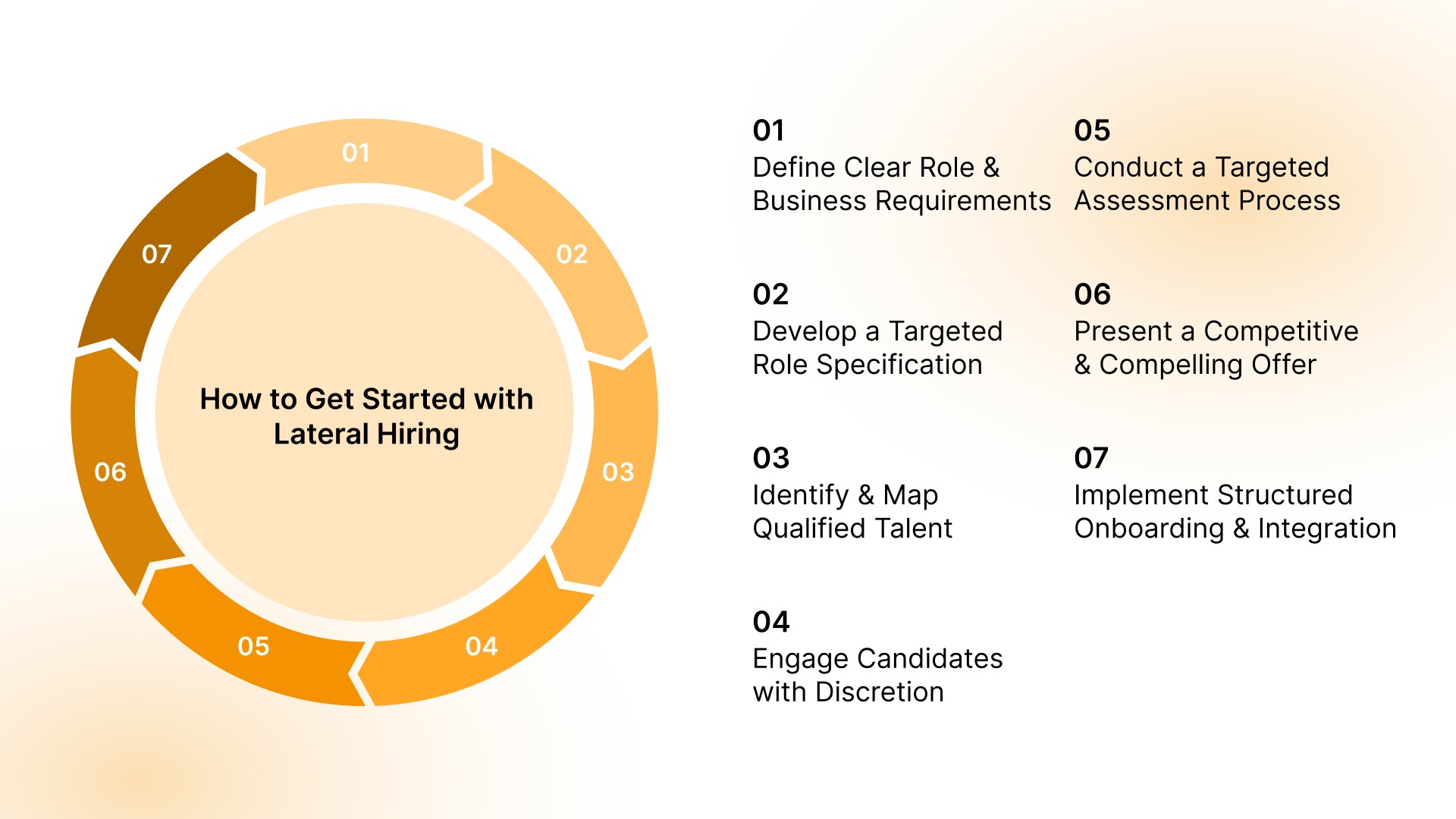 01

02

03

04

05

06

07

How to Get Started with Lateral Hiring

01
Define Clear Role & Business Requirements

02
Develop a Targeted Role Specification

03
Identify & Map Qualified Talent

04
Engage Candidates with Discretion

05
Conduct a Targeted Assessment Process

06
Present a Competitive & Compelling Offer

07
Implement Structured Onboarding & Integration